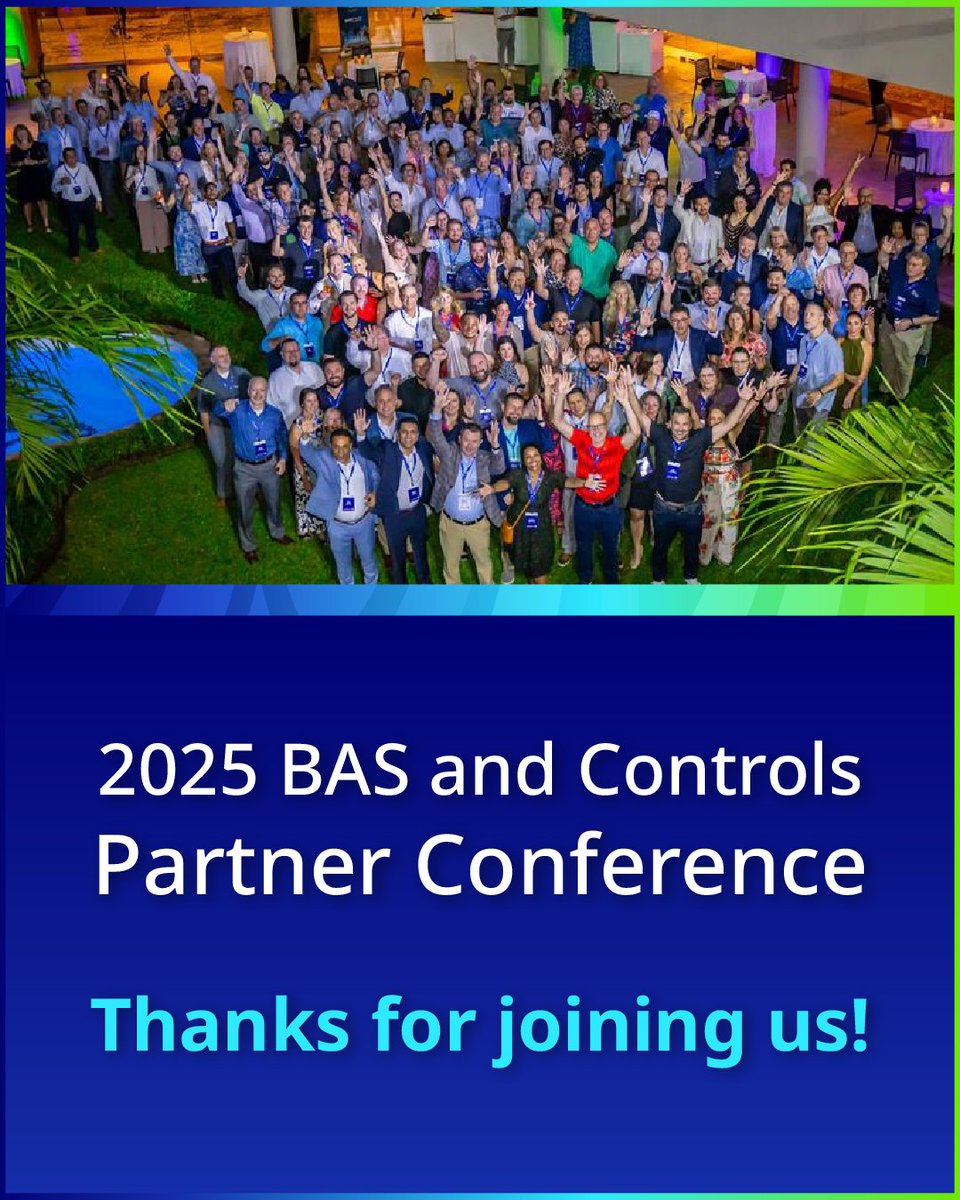 2025 BAS and Controls Partner Conference

Thanks for joining us!